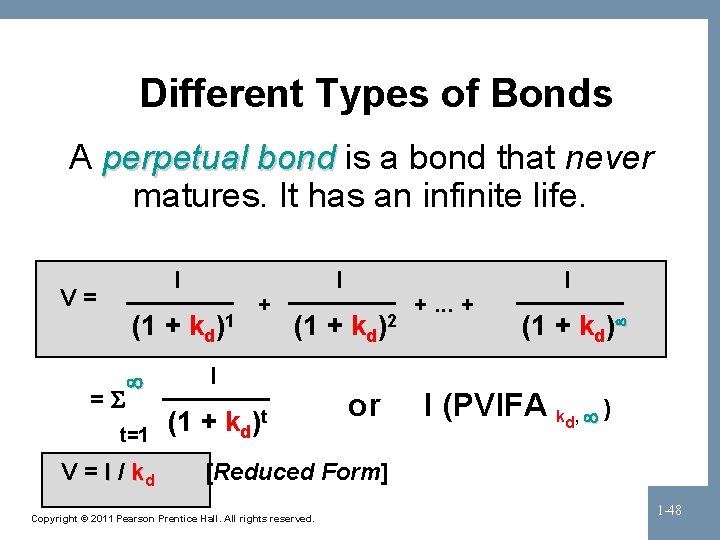 Different Types of Bonds

A perpetual bond is a bond that never matures. It has an infinite life.

$V = \frac{I}{(1 + k_d)^1} + \frac{I}{(1 + k_d)^2} + ... + \frac{I}{(1 + k_d)^\infty}$

$= \sum_{t=1}^{\infty} \frac{I}{(1 + k_d)^t}$ or $I (PVIFA_{k_d, \infty})$

$V = I / k_d$ [Reduced Form]

Copyright © 2011 Pearson Prentice Hall. All rights reserved.

1-48